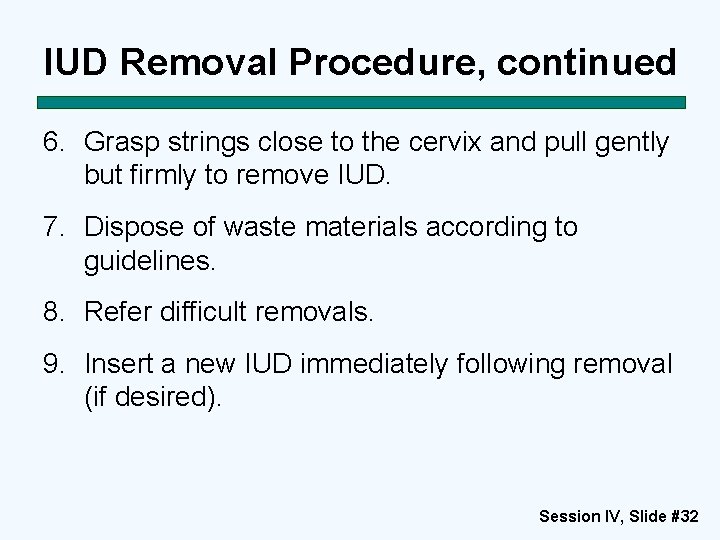 IUD Removal Procedure, continued

6. Grasp strings close to the cervix and pull gently but firmly to remove IUD.

7. Dispose of waste materials according to guidelines.

8. Refer difficult removals.

9. Insert a new IUD immediately following removal (if desired).

Session IV, Slide #32